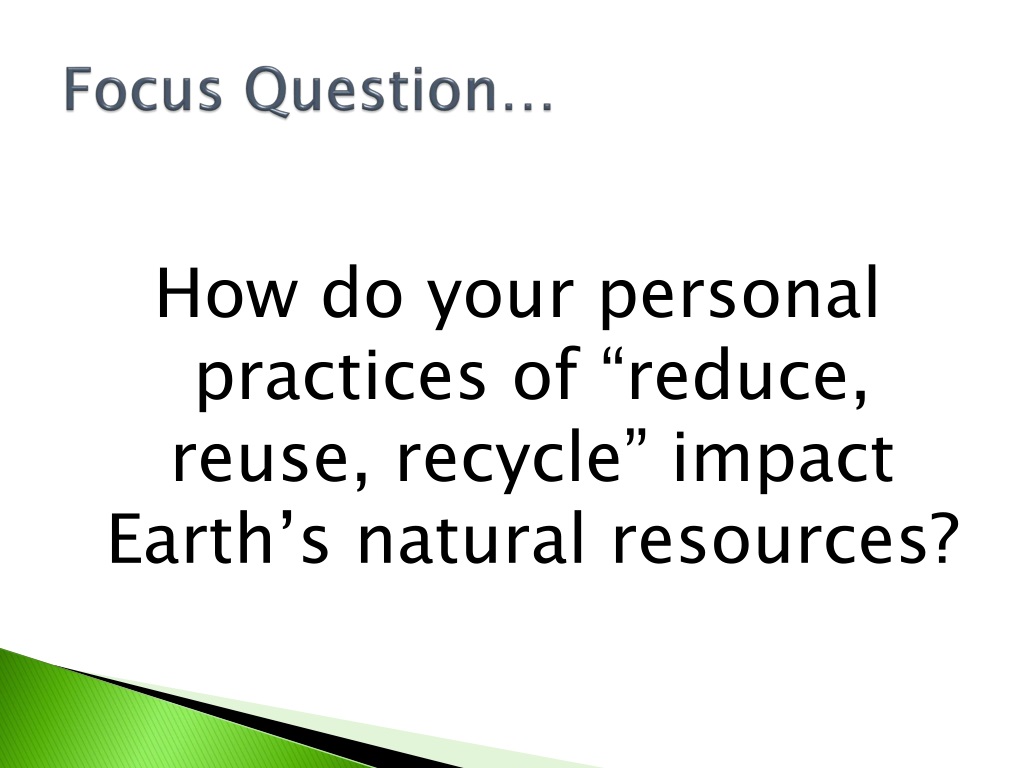 Focus Question…

How do your personal practices of “reduce, reuse, recycle” impact Earth’s natural resources?